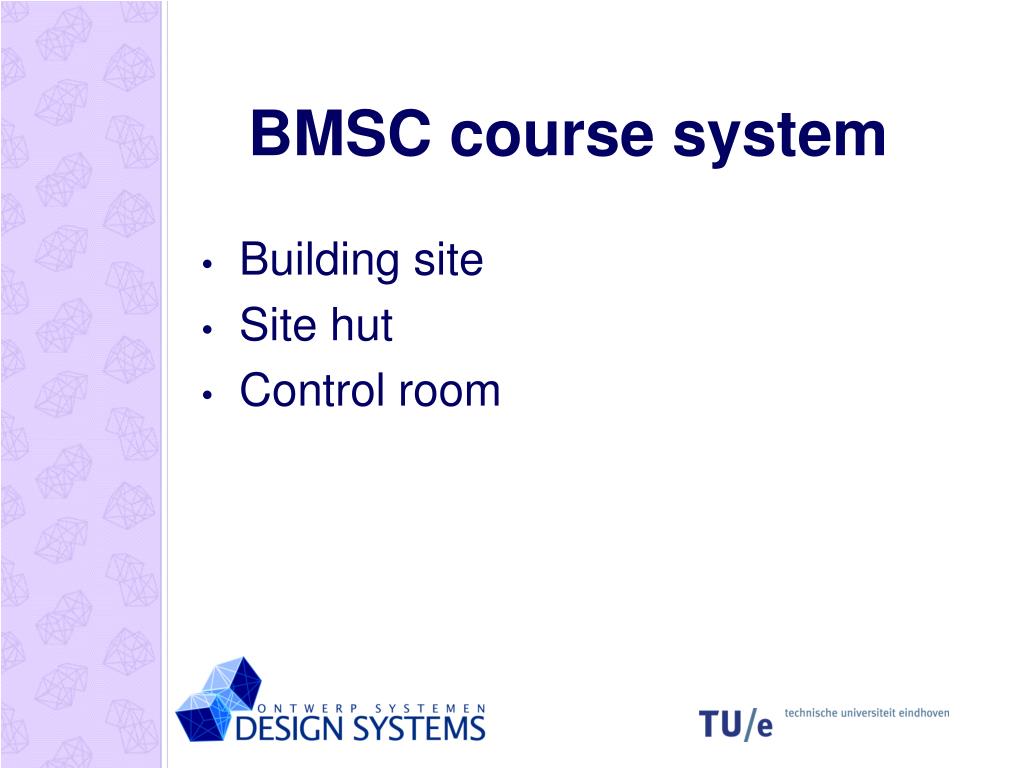 BMSC course system

• Building site
• Site hut
• Control room

ONTWERP SYSTEMEN
DESIGN SYSTEMS

TU/e technische universiteit eindhoven